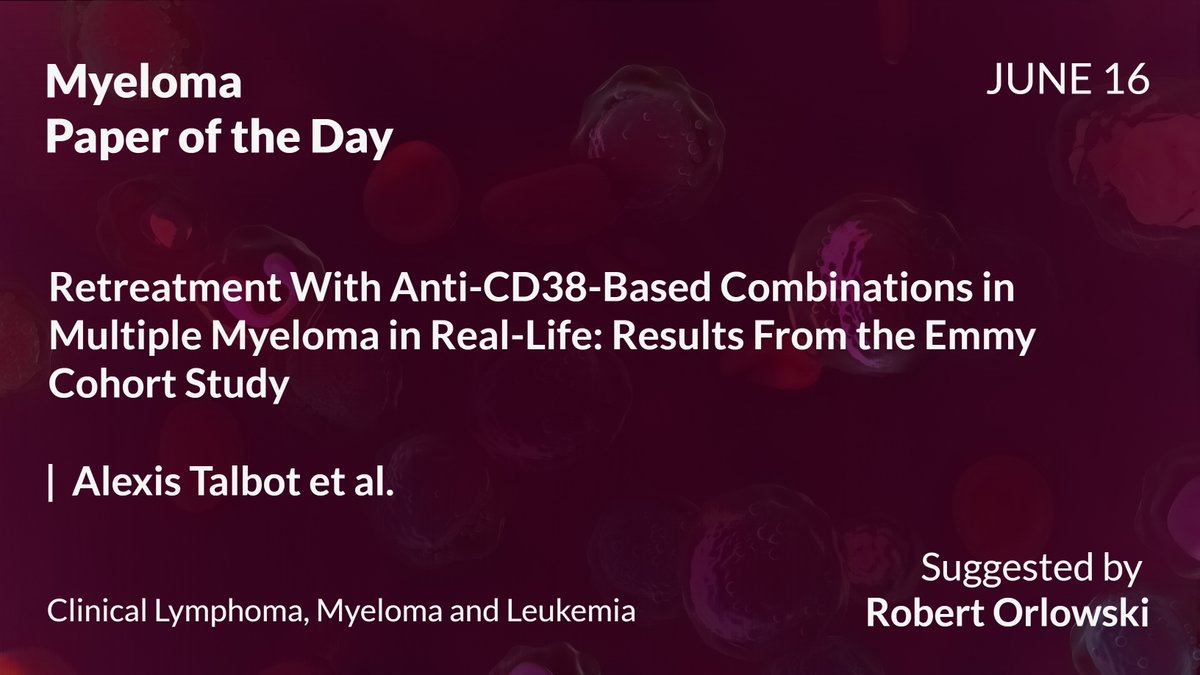 Myeloma
Paper of the Day

JUNE 16

Retreatment With Anti-CD38-Based Combinations in Multiple Myeloma in Real-Life: Results From the Emmy Cohort Study

| Alexis Talbot et al.

Clinical Lymphoma, Myeloma and Leukemia

Suggested by
Robert Orlowski